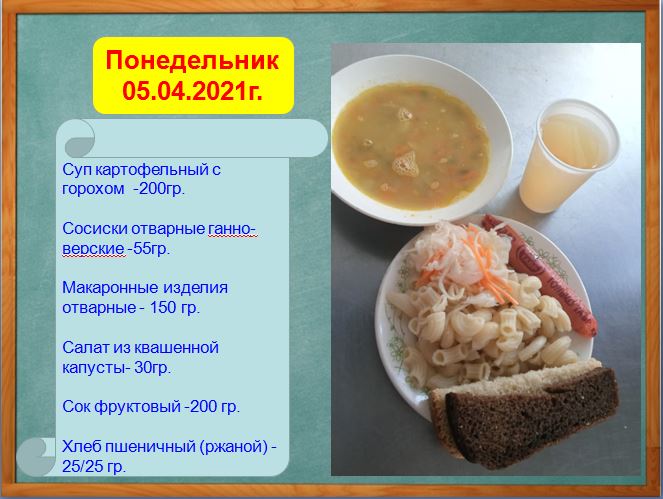 Понедельник
05.04.2021г.

Суп картофельный с горохом -200гр.

Сосиски отварные ганноверские -55гр.

Макаронные изделия отварные - 150 гр.

Салат из квашенной капусты- 30гр.

Сок фруктовый -200 гр.

Хлеб пшеничный (ржаной) - 25/25 гр.